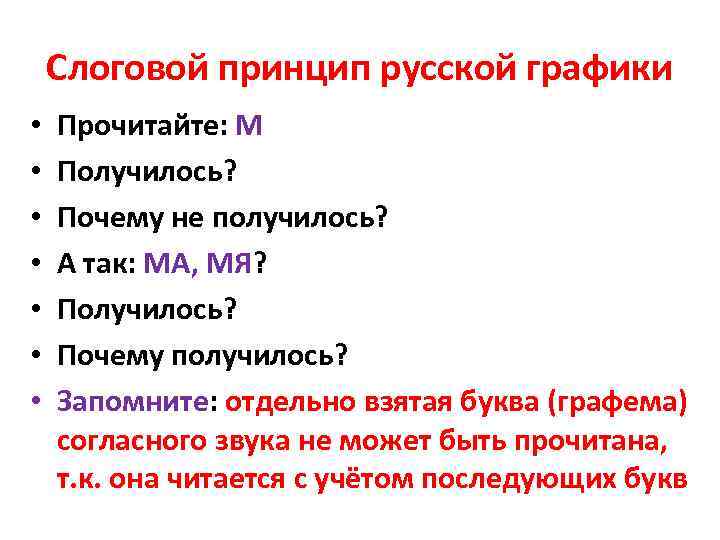 Слоговой принцип русской графики

• Прочитайте: М
• Получилось?
• Почему не получилось?
• А так: МА, МЯ?
• Получилось?
• Почему получилось?
• Запомните: отдельно взятая буква (графема) согласного звука не может быть прочитана, т.к. она читается с учётом последующих букв